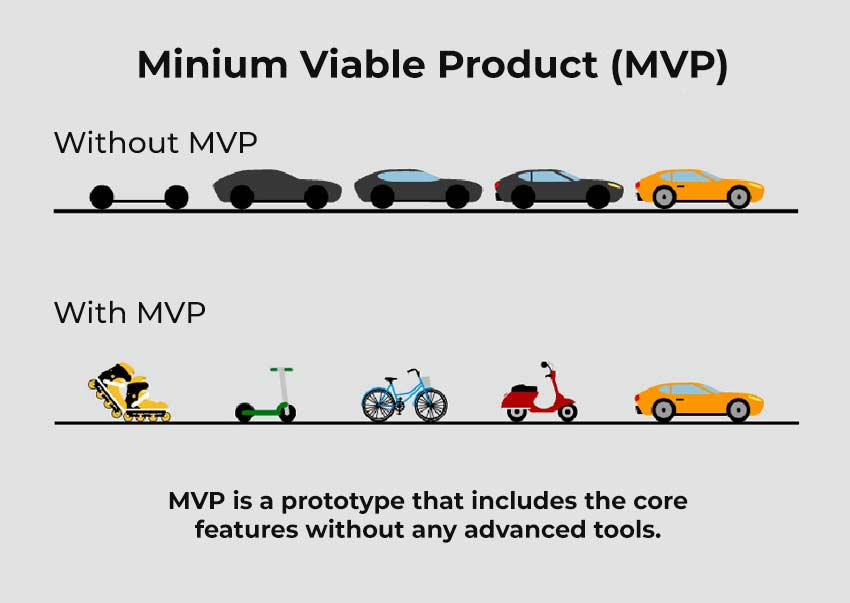 Minium Viable Product (MVP)

Without MVP

With MVP

MVP is a prototype that includes the core features without any advanced tools.